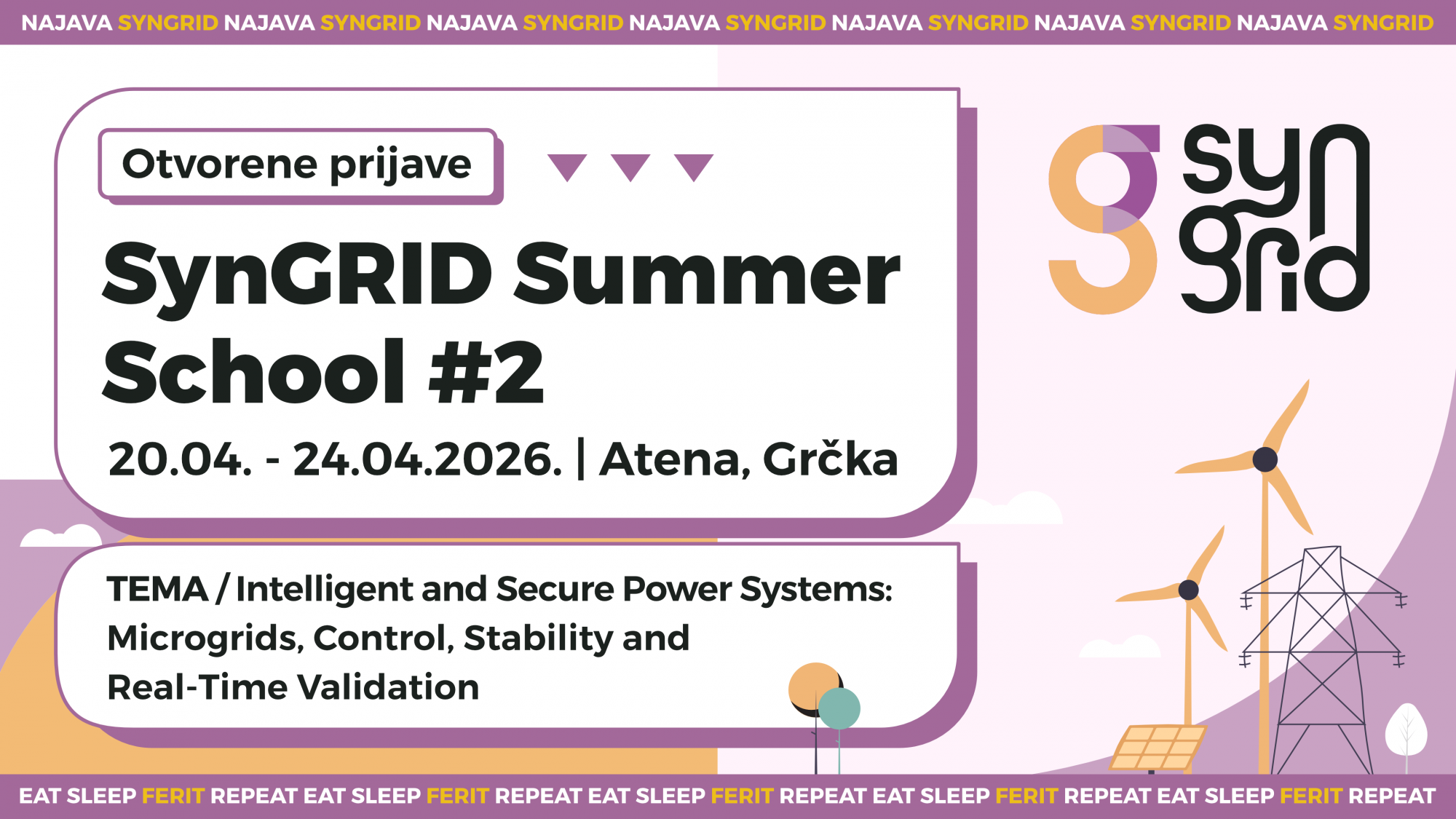 NAJAVA SYNGRID NAJAVA SYNGRID NAJAVA SYNGRID NAJAVA SYNGRID NAJAVA SYNGRID NAJAVA SYNGRID NAJAVA SYNGRID

Otvorene prijave

SynGRID Summer School #2

20.04. - 24.04.2026. | Atena, Grčka

syn grid

TEMA / Intelligent and Secure Power Systems: Microgrids, Control, Stability and Real-Time Validation

EAT SLEEP FERIT REPEAT EAT SLEEP FERIT REPEAT EAT SLEEP FERIT REPEAT EAT SLEEP FERIT REPEAT EAT SLEEP FERIT REPEAT